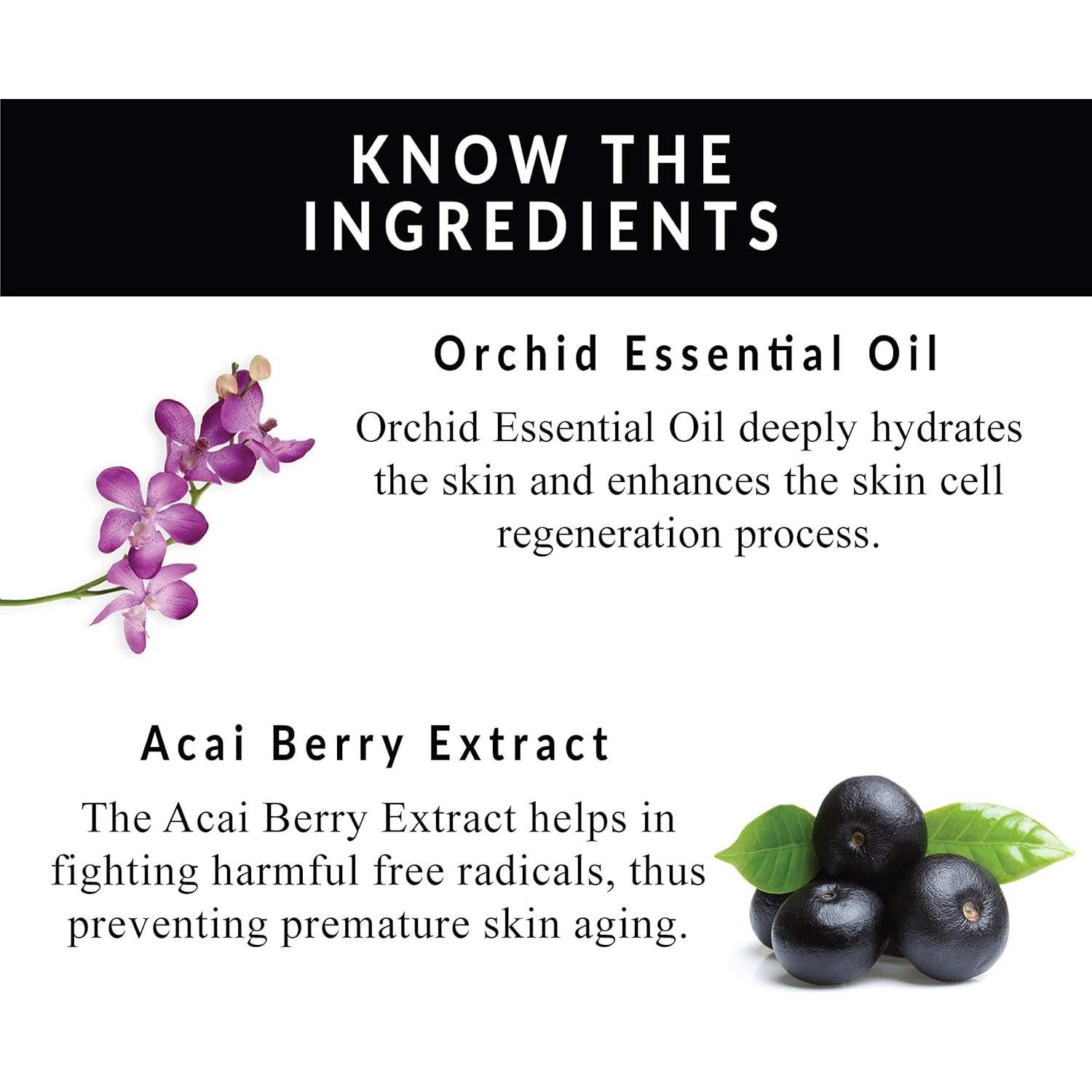 KNOW THE INGREDIENTS

Orchid Essential Oil

Orchid Essential Oil deeply hydrates the skin and enhances the skin cell regeneration process.

Acai Berry Extract

The Acai Berry Extract helps in fighting harmful free radicals, thus preventing premature skin aging.